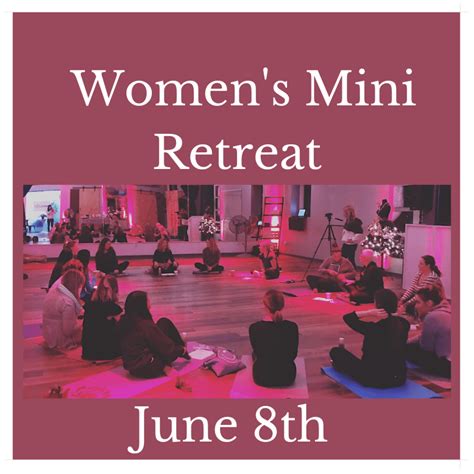 Women's Mini Retreat

June 8th